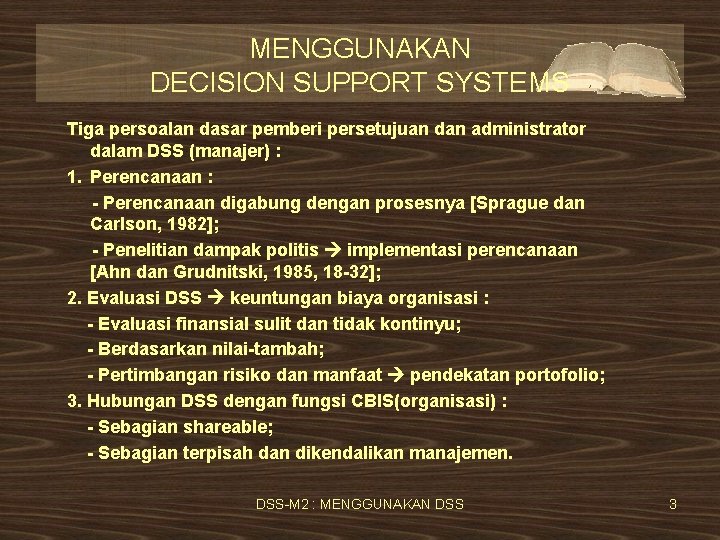 MENGGUNAKAN DECISION SUPPORT SYSTEMS

Tiga persoalan dasar pemberi persetujuan dan administrator dalam DSS (manajer) :

1. Perencanaan :

- Perencanaan digabung dengan prosesnya [Sprague dan Carlson, 1982];

- Penelitian dampak politis → implementasi perencanaan [Ahn dan Grudnitski, 1985, 18-32];

2. Evaluasi DSS → keuntungan biaya organisasi :

- Evaluasi finansial sulit dan tidak kontinyu;

- Berdasarkan nilai-tambah;

- Pertimbangan risiko dan manfaat → pendekatan portofolio;

3. Hubungan DSS dengan fungsi CBIS(organisasi) :

- Sebagian shareable;

- Sebagian terpisah dan dikendalikan manajemen.

DSS-M2 : MENGGUNAKAN DSS

3